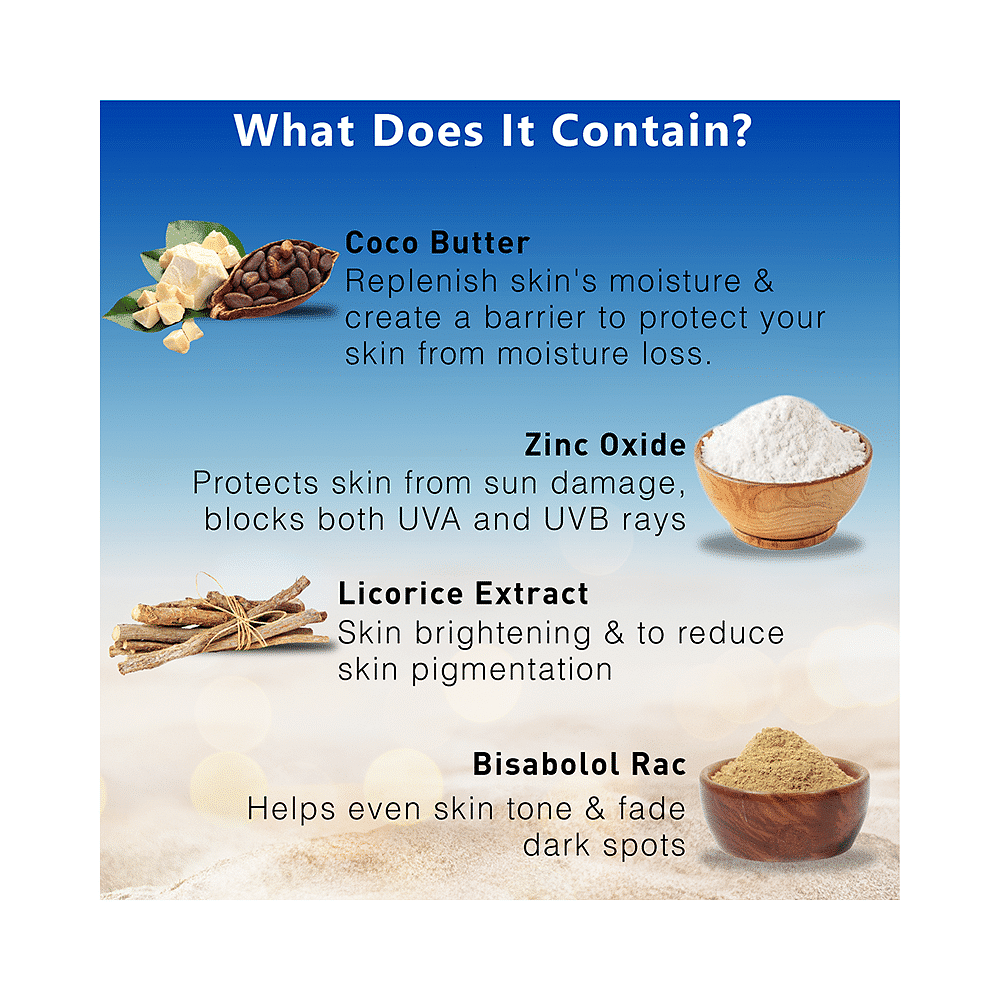 What Does It Contain?

Coco Butter
Replenish skin's moisture & create a barrier to protect your skin from moisture loss.

Zinc Oxide
Protects skin from sun damage, blocks both UVA and UVB rays

Licorice Extract
Skin brightening & to reduce skin pigmentation

Bisabolol Rac
Helps even skin tone & fade dark spots